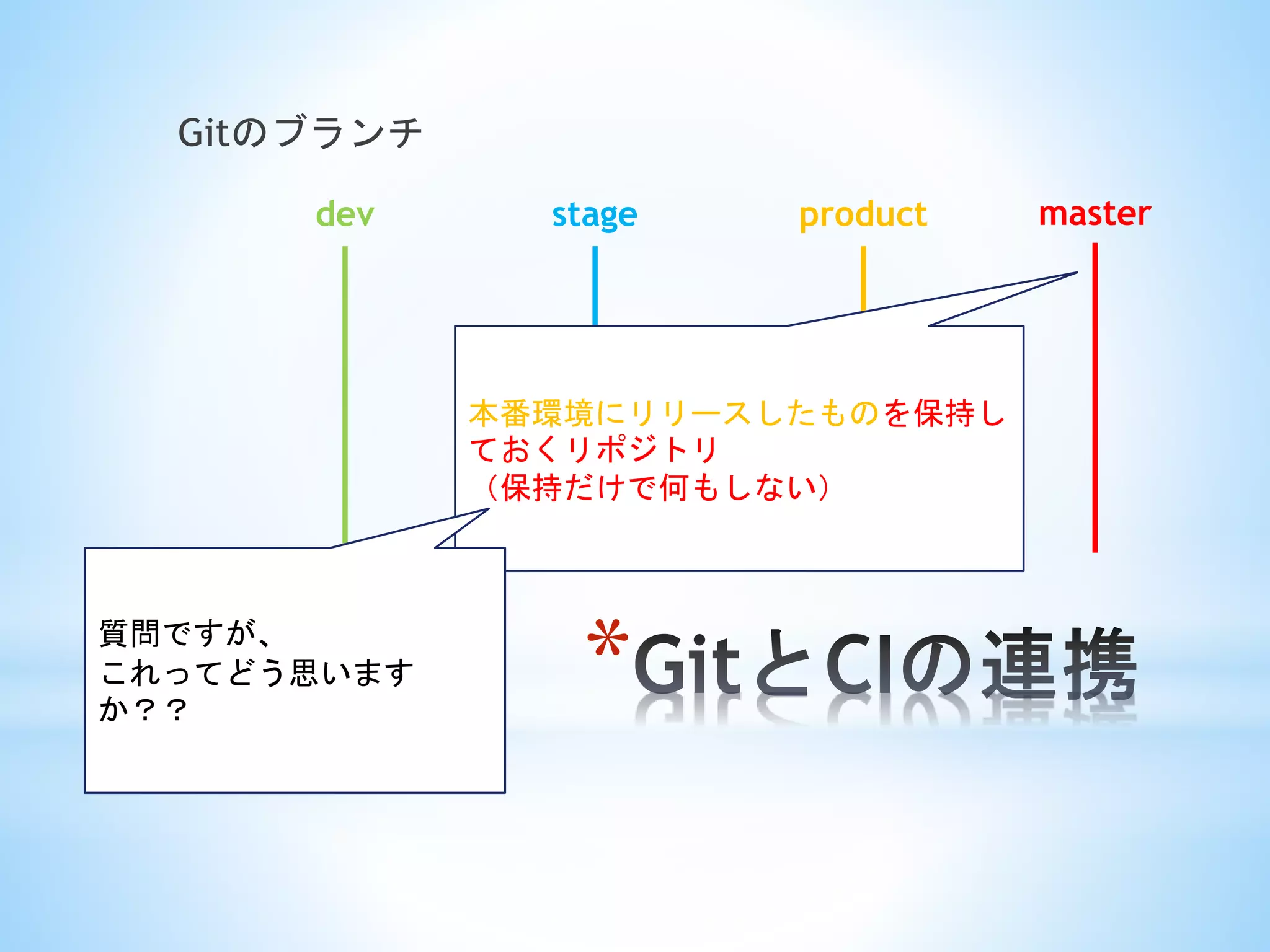 Gitのブランチ

dev

stage

product

master

本番環境にリリースしたものを保持しておくリポジトリ
（保持だけで何もしない）

質問ですが、
これってどう思いますか？？

*GitとCIの連携